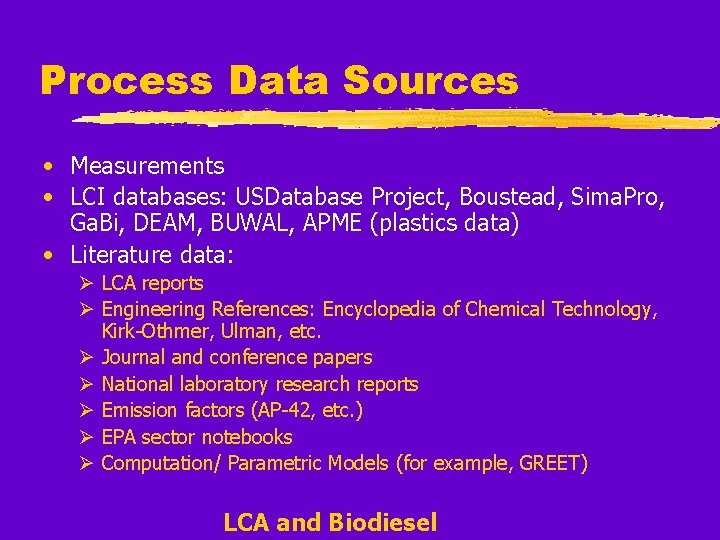 Process Data Sources

• Measurements
• LCI databases: USDatabase Project, Boustead, SimaPro, GaBi, DEAM, BUWAL, APME (plastics data)
• Literature data:
 ➢ LCA reports
 ➢ Engineering References: Encyclopedia of Chemical Technology, Kirk-Othmer, Ulman, etc.
 ➢ Journal and conference papers
 ➢ National laboratory research reports
 ➢ Emission factors (AP-42, etc.)
 ➢ EPA sector notebooks
 ➢ Computation/ Parametric Models (for example, GREET)

LCA and Biodiesel